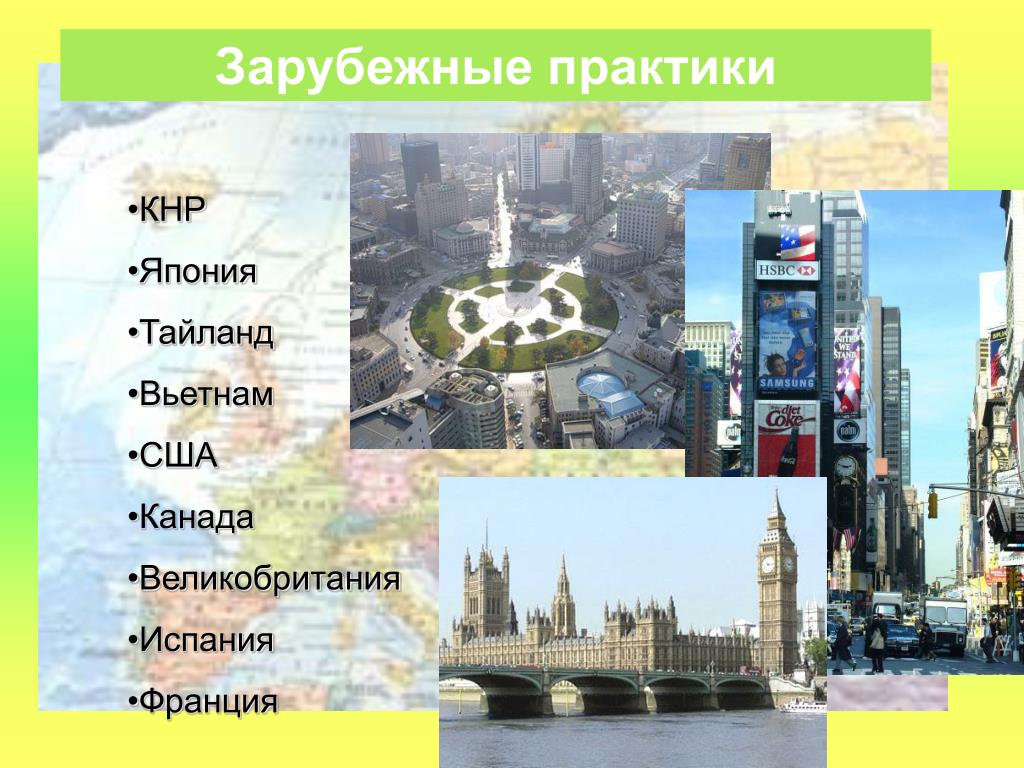 Зарубежные практики

•КНР

•Япония

•Тайланд

•Вьетнам

•США

•Канада

•Великобритания

•Испания

•Франция

HSBC

SAMSUNG

diet Coke

palm